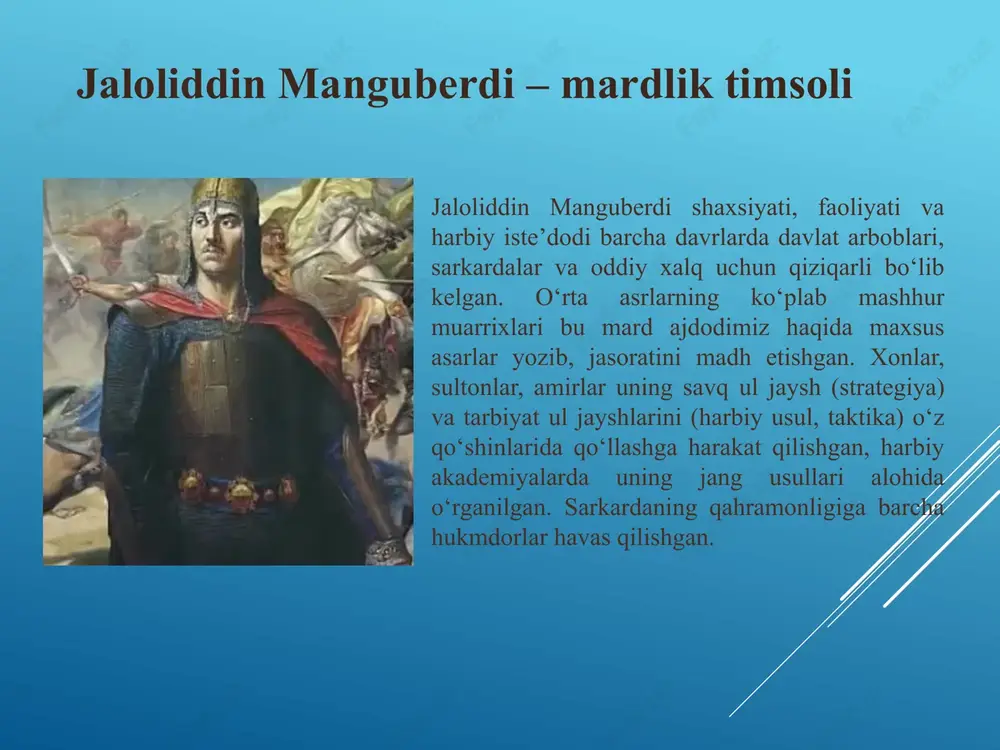 Jaloliddin Manguberdi – mardlik timsoli

Jaloliddin Manguberdi shaxsiyati, faoliyati va harbiy iste’dodi barcha davrlarda davlat arboblari, sarkardalar va oddiy xalq uchun qiziqarli bo‘lib kelgan. O‘rta asrlarning ko‘plab mashhur muarrixlari bu mard ajdodimiz haqida maxsus asarlar yozib, jasoratini madh etishgan. Xonlar, sultonlar, amirlar uning savq ul jaysh (strategiya) va tarbiyat ul jayshlarini (harbiy usul, taktika) o‘z qo‘shinlarida qo‘llashga harakat qilishgan, harbiy akademiyalarda uning jang usullari alohida o‘rganilgan. Sarkardaning qahramonligiga barcha hukmdorlar havas qilishgan.